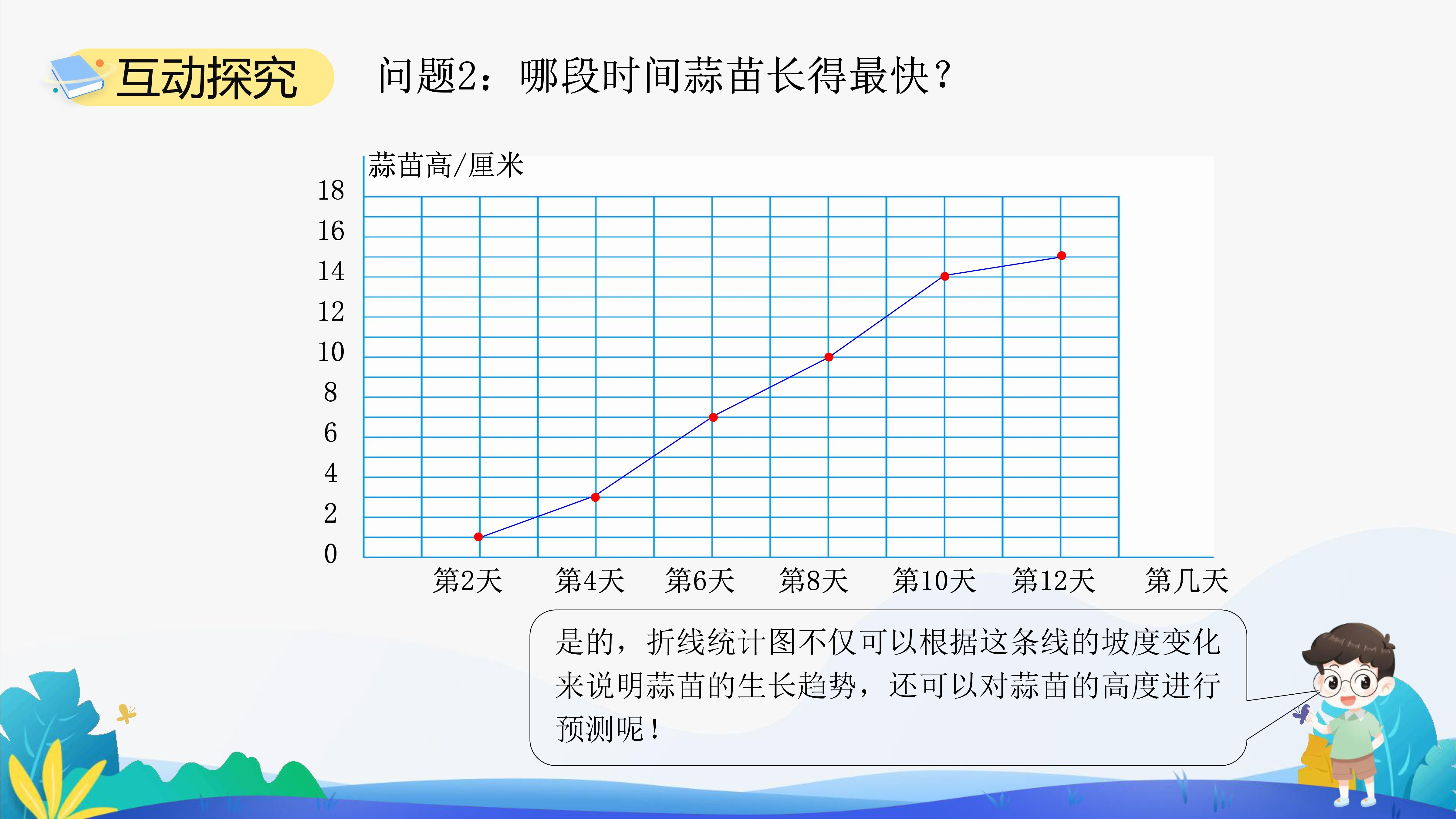 互动探究

问题2：哪段时间蒜苗长得最快？

蒜苗高/厘米

18
16
14
12
10
8
6
4
2
0

第2天 第4天 第6天 第8天 第10天 第12天 第几天

是的，折线统计图不仅可以根据这条线的坡度变化来说明蒜苗的生长趋势，还可以对蒜苗的高度进行预测呢！